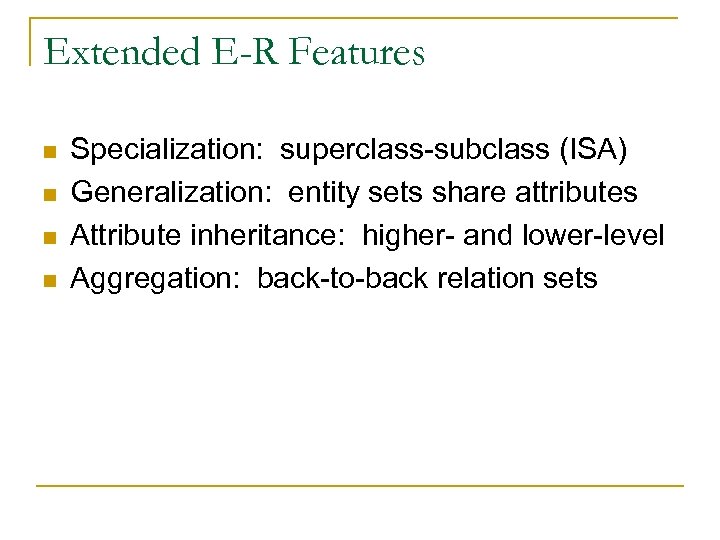 Extended E-R Features

- Specialization:  superclass-subclass (ISA)
- Generalization:  entity sets share attributes
- Attribute inheritance:  higher- and lower-level
- Aggregation:  back-to-back relation sets